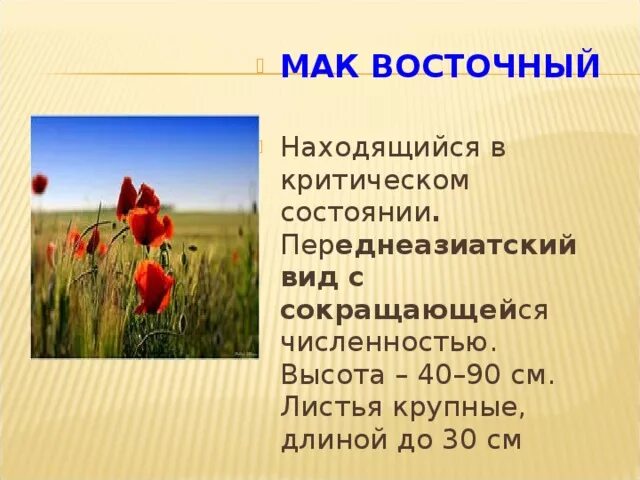 МАК ВОСТОЧНЫЙ

Находящийся в критическом состоянии. Переднеазиатский вид с сокращающейся численностью. Высота – 40–90 см. Листья крупные, длиной до 30 см